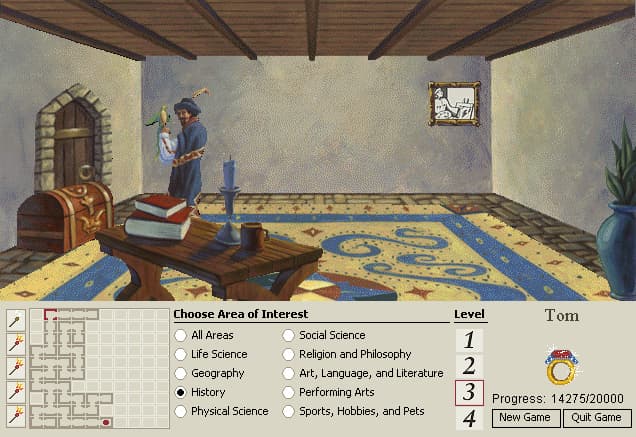 Choose Area of Interest

All Areas
Life Science
Geography
History
Physical Science

Social Science
Religion and Philosophy
Art, Language, and Literature
Performing Arts
Sports, Hobbies, and Pets

Level
1
2
3
4

Tom

Progress: 14275/20000

New Game
Quit Game